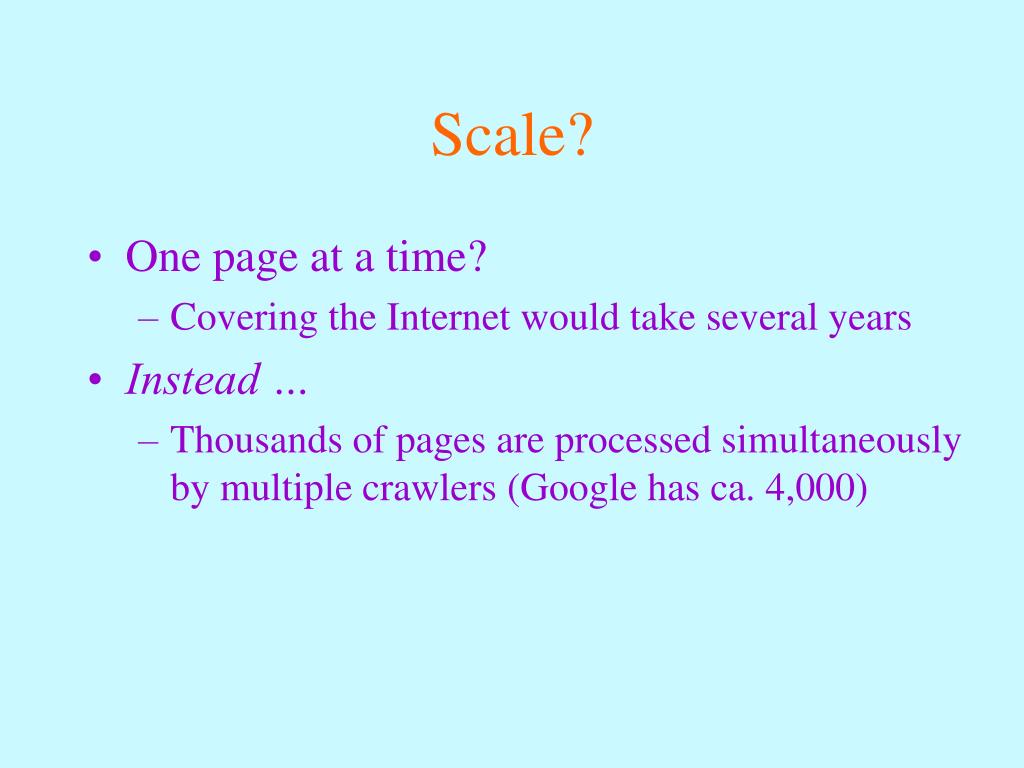 Scale?

• One page at a time?
– Covering the Internet would take several years
• Instead …
– Thousands of pages are processed simultaneously by multiple crawlers (Google has ca. 4,000)